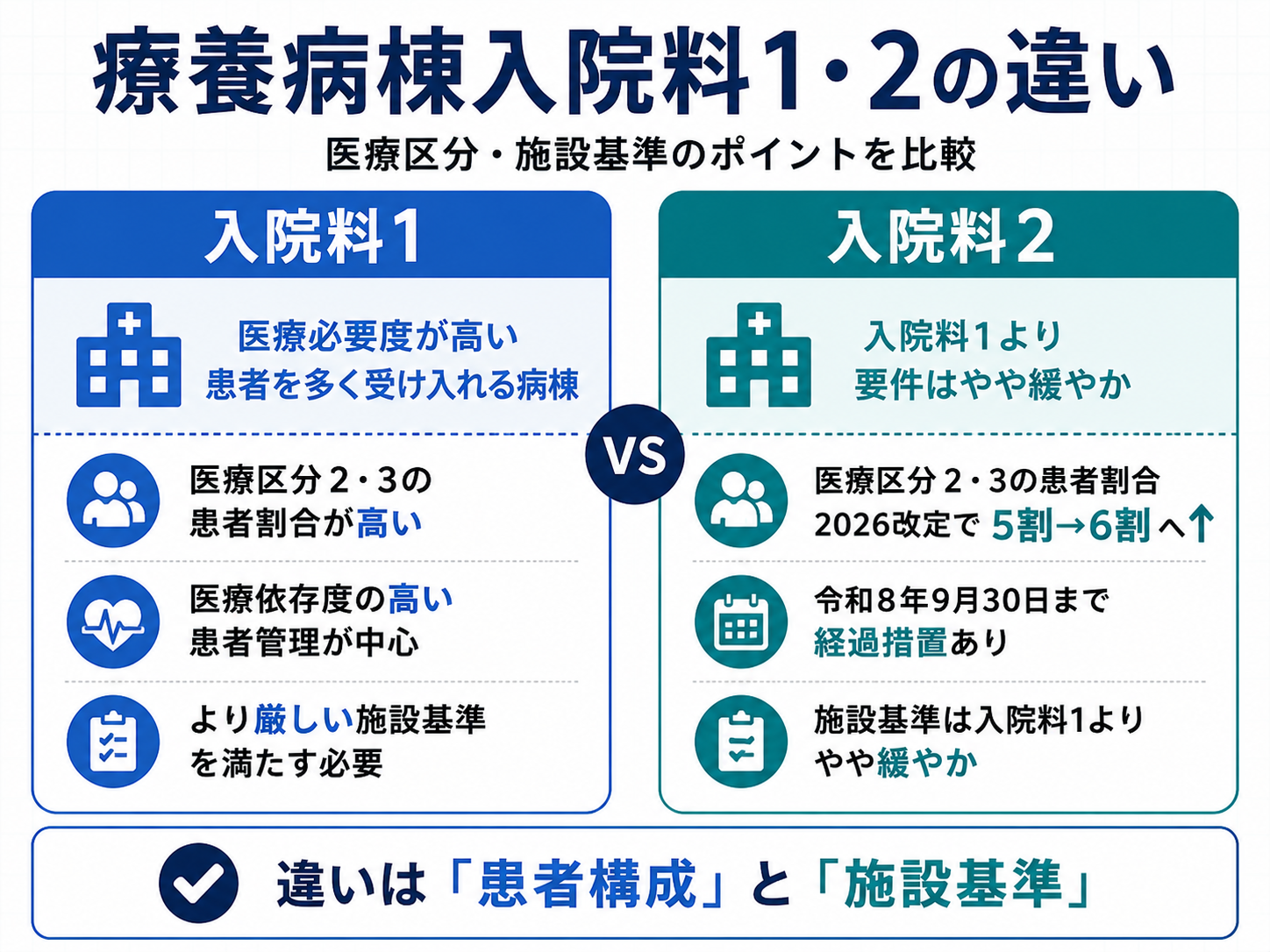 療養病棟入院料1・2の違い

医療区分・施設基準のポイントを比較

入院料1

医療必要度が高い患者を多く受け入れる病棟

医療区分2・3の患者割合が高い

医療依存度の高い患者管理が中心

より厳しい施設基準を満たす必要

VS

入院料2

入院料1より要件はやや緩やか

医療区分2・3の患者割合 2026改定で 5割→6割へ↑

令和8年9月30日まで経過措置あり

施設基準は入院料1よりやや緩やか

違いは「患者構成」と「施設基準」